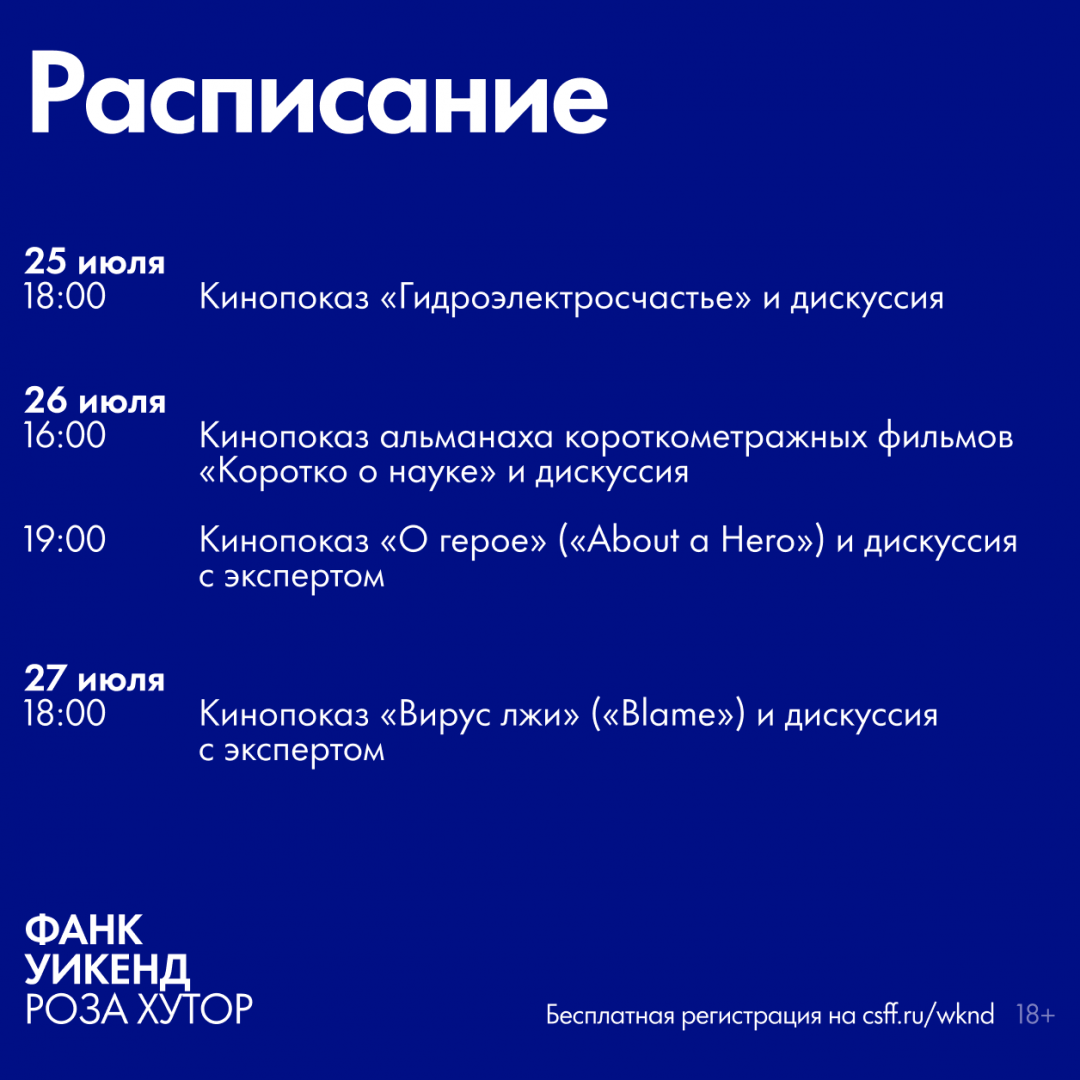 Расписание

25 июля
18:00 Кинопоказ «Гидроэлектросчастье» и дискуссия

26 июля
16:00 Кинопоказ альманаха короткометражных фильмов «Коротко о науке» и дискуссия

19:00 Кинопоказ «О герое» («About a Hero») и дискуссия с экспертом

27 июля
18:00 Кинопоказ «Вирус лжи» («Blame») и дискуссия с экспертом

ФАНК
УИКЕНД
РОЗА ХУТОР

Бесплатная регистрация на csff.ru/wknd 18+